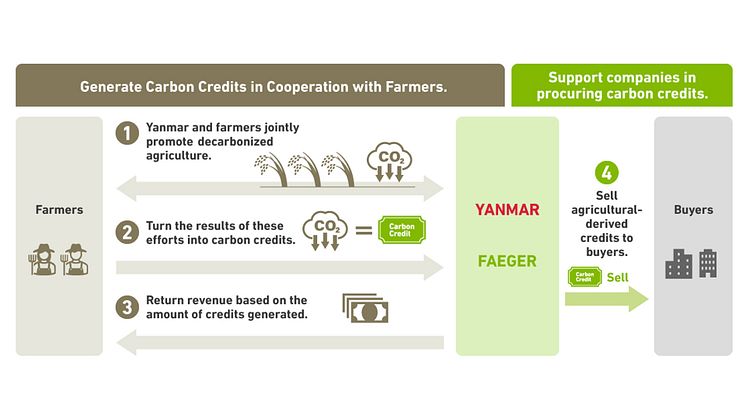 Generate Carbon Credits in Cooperation with Farmers.

Support companies in procuring carbon credits.

Farmers

1 Yanmar and farmers jointly promote decarbonized agriculture.

$CO_2$

2 Turn the results of these efforts into carbon credits.

$CO_2$ = Carbon Credit

3 Return revenue based on the amount of credits generated.

YANMAR

FAEGER

4 Sell agricultural-derived credits to buyers.

Carbon Credit Sell

Buyers